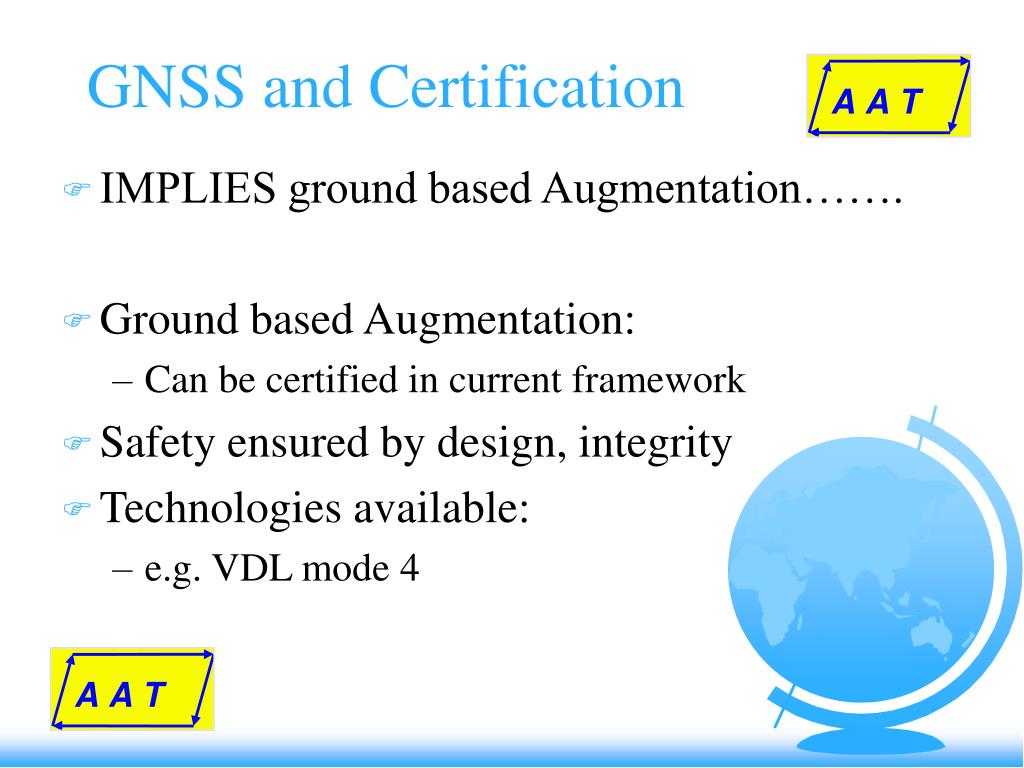 GNSS and Certification

A A T

IMPLIES ground based Augmentation…….

Ground based Augmentation:
– Can be certified in current framework

Safety ensured by design, integrity

Technologies available:
– e.g. VDL mode 4

A A T